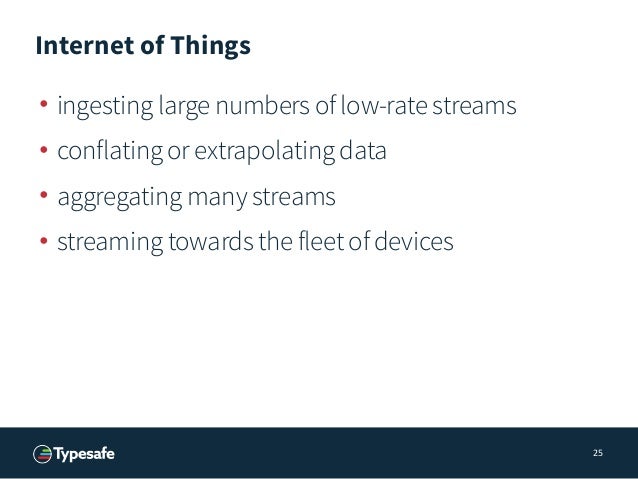 Internet of Things

• ingesting large numbers of low-rate streams
• conflating or extrapolating data
• aggregating many streams
• streaming towards the fleet of devices

Typesafe

25